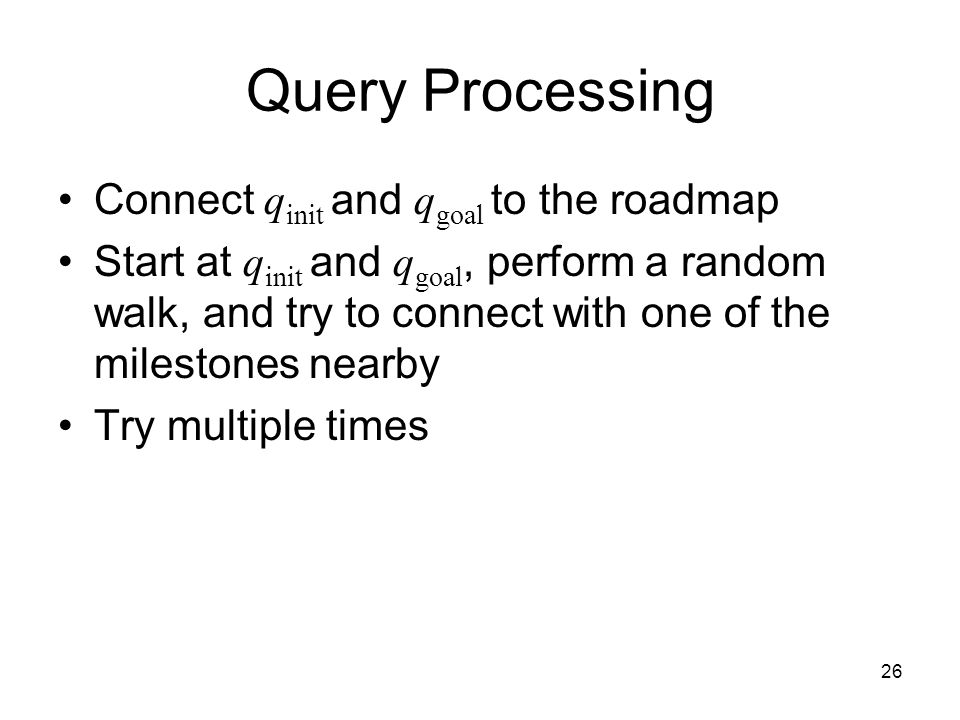 Query Processing

• Connect $q_{\text{init}}$ and $q_{\text{goal}}$ to the roadmap

• Start at $q_{\text{init}}$ and $q_{\text{goal}}$, perform a random walk, and try to connect with one of the milestones nearby

• Try multiple times

26